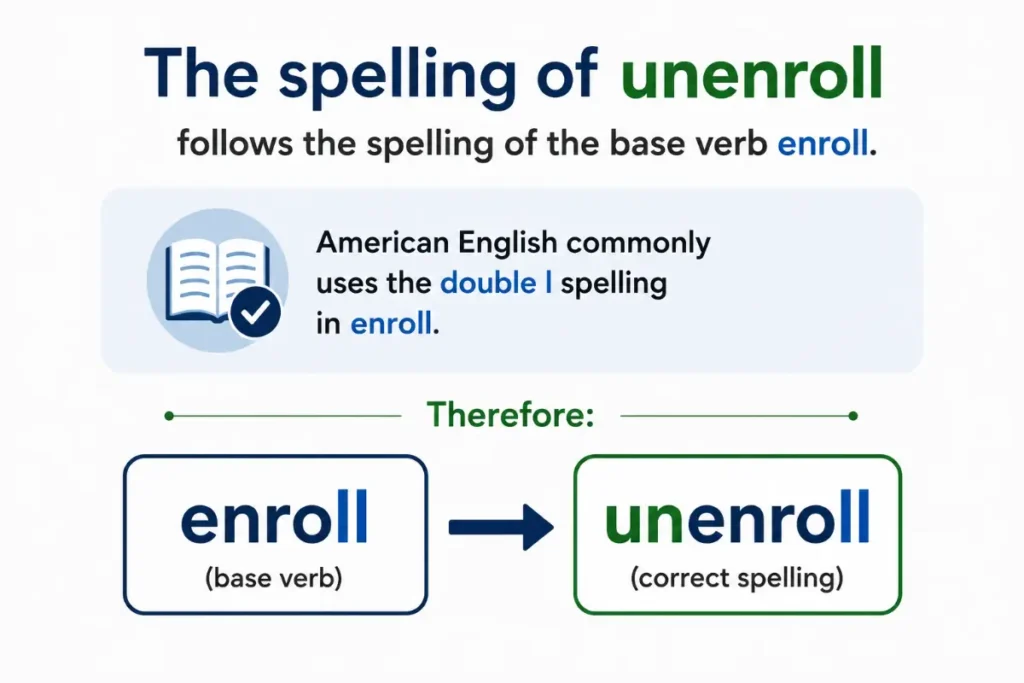 The spelling of unenroll

follows the spelling of the base verb enroll.

American English commonly uses the double l spelling in enroll.

Therefore:

enroll
(base verb)

unenroll
(correct spelling)